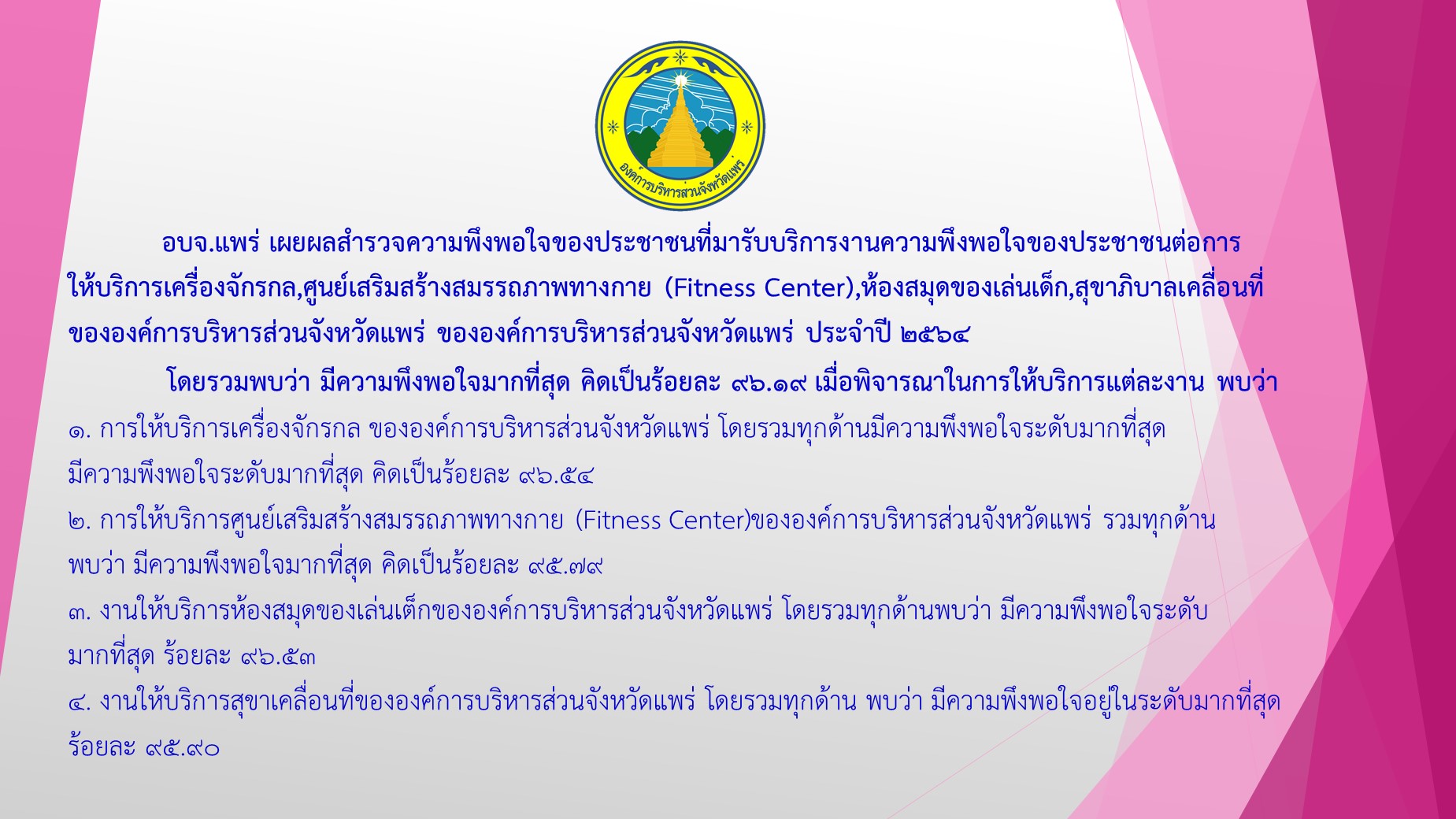 องค์การบริหารส่วนจังหวัดแพร่

อบจ.แพร่ เผยผลสำรวจความพึงพอใจของประชาชนที่มารับบริการงานความพึงพอใจของประชาชนต่อการให้บริการเครื่องจักรกล,ศูนย์เสริมสร้างสมรรถภาพทางกาย (Fitness Center),ห้องสมุดของเล่นเด็ก,สุขาภิบาลเคลื่อนที่ ขององค์การบริหารส่วนจังหวัดแพร่ ขององค์การบริหารส่วนจังหวัดแพร่ ประจำปี ๒๕๖๔

โดยรวมพบว่า มีความพึงพอใจมากที่สุด คิดเป็นร้อยละ ๙๖.๑๙ เมื่อพิจารณาในการให้บริการแต่ละงาน พบว่า

๑. การให้บริการเครื่องจักรกล ขององค์การบริหารส่วนจังหวัดแพร่ โดยรวมทุกด้านมีความพึงพอใจระดับมากที่สุด มีความพึงพอใจระดับมากที่สุด คิดเป็นร้อยละ ๙๖.๕๔

๒. การให้บริการศูนย์เสริมสร้างสมรรถภาพทางกาย (Fitness Center)ขององค์การบริหารส่วนจังหวัดแพร่ รวมทุกด้าน พบว่า มีความพึงพอใจมากที่สุด คิดเป็นร้อยละ ๙๕.๗๙

๓. งานให้บริการห้องสมุดของเล่นเด็กขององค์การบริหารส่วนจังหวัดแพร่ โดยรวมทุกด้านพบว่า มีความพึงพอใจระดับมากที่สุด ร้อยละ ๙๖.๕๓

๔. งานให้บริการสุขาเคลื่อนที่ขององค์การบริหารส่วนจังหวัดแพร่ โดยรวมทุกด้าน พบว่า มีความพึงพอใจอยู่ในระดับมากที่สุด ร้อยละ ๙๕.๙๐